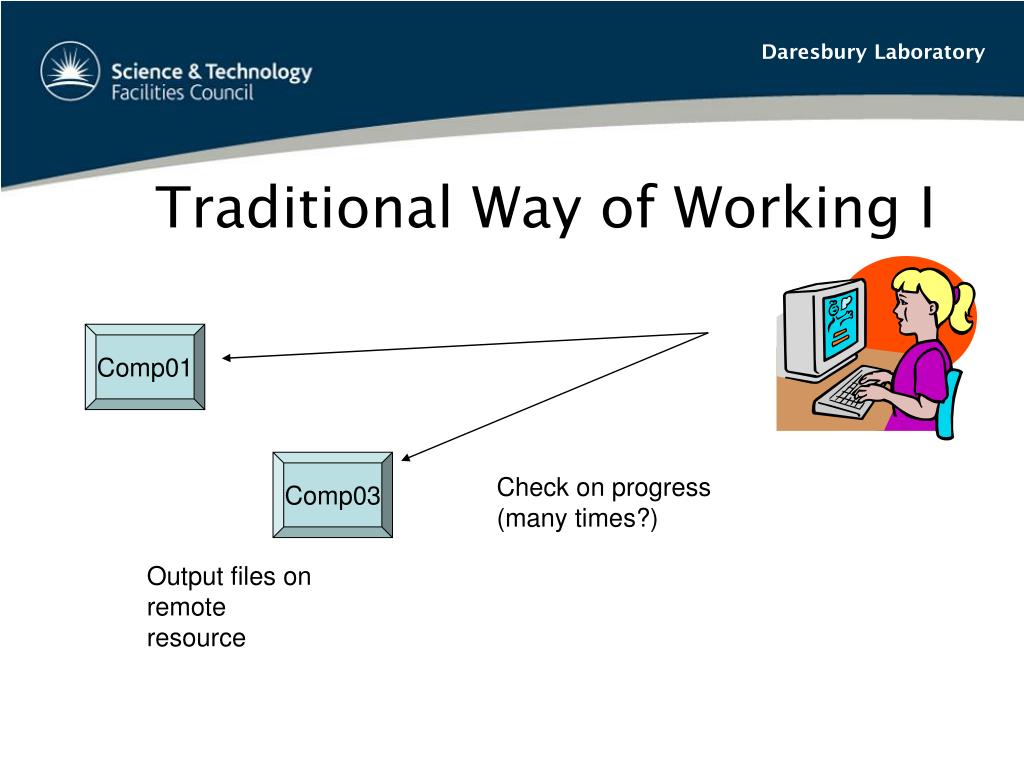 Science & Technology Facilities Council

Daresbury Laboratory

Traditional Way of Working I

Comp01

Comp03

Check on progress (many times?)

Output files on remote resource